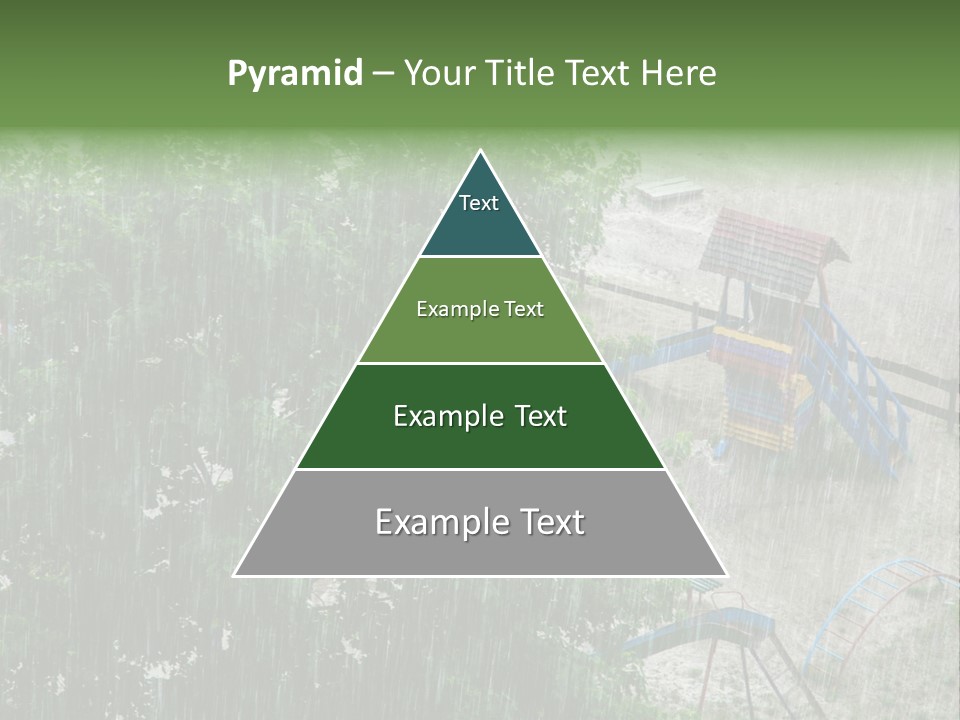 Pyramid – Your Title Text Here

Text

Example Text

Example Text

Example Text